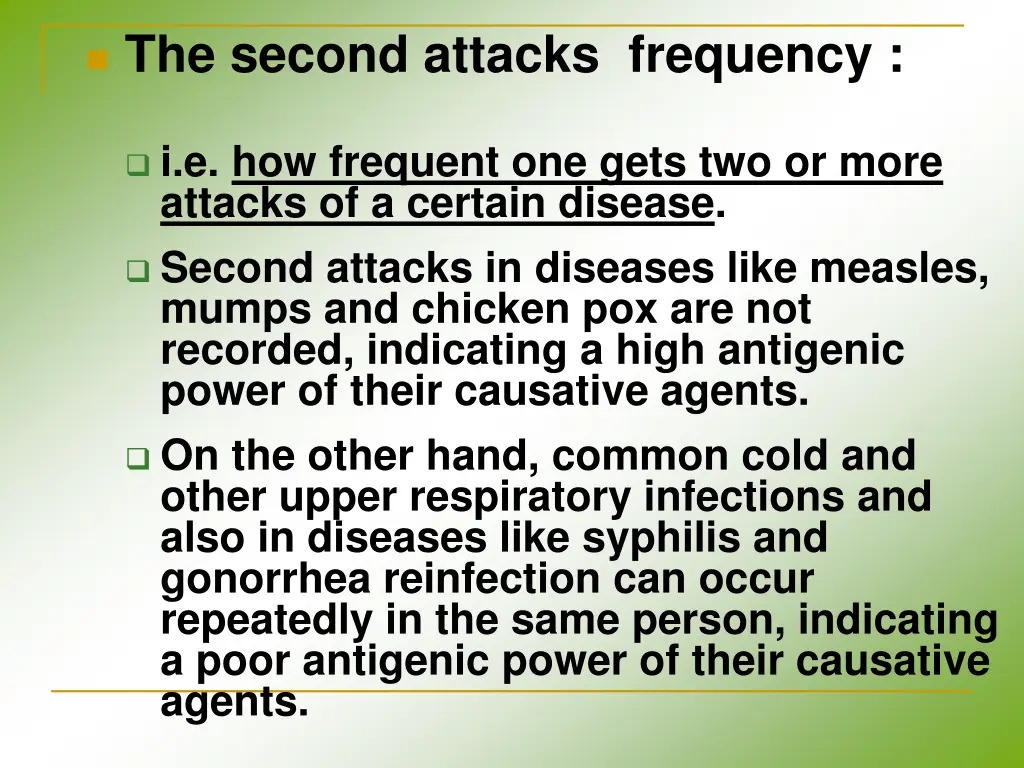 The second attacks frequency :

i.e. how frequent one gets two or more attacks of a certain disease.

Second attacks in diseases like measles, mumps and chicken pox are not recorded, indicating a high antigenic power of their causative agents.

On the other hand, common cold and other upper respiratory infections and also in diseases like syphilis and gonorrhea reinfection can occur repeatedly in the same person, indicating a poor antigenic power of their causative agents.